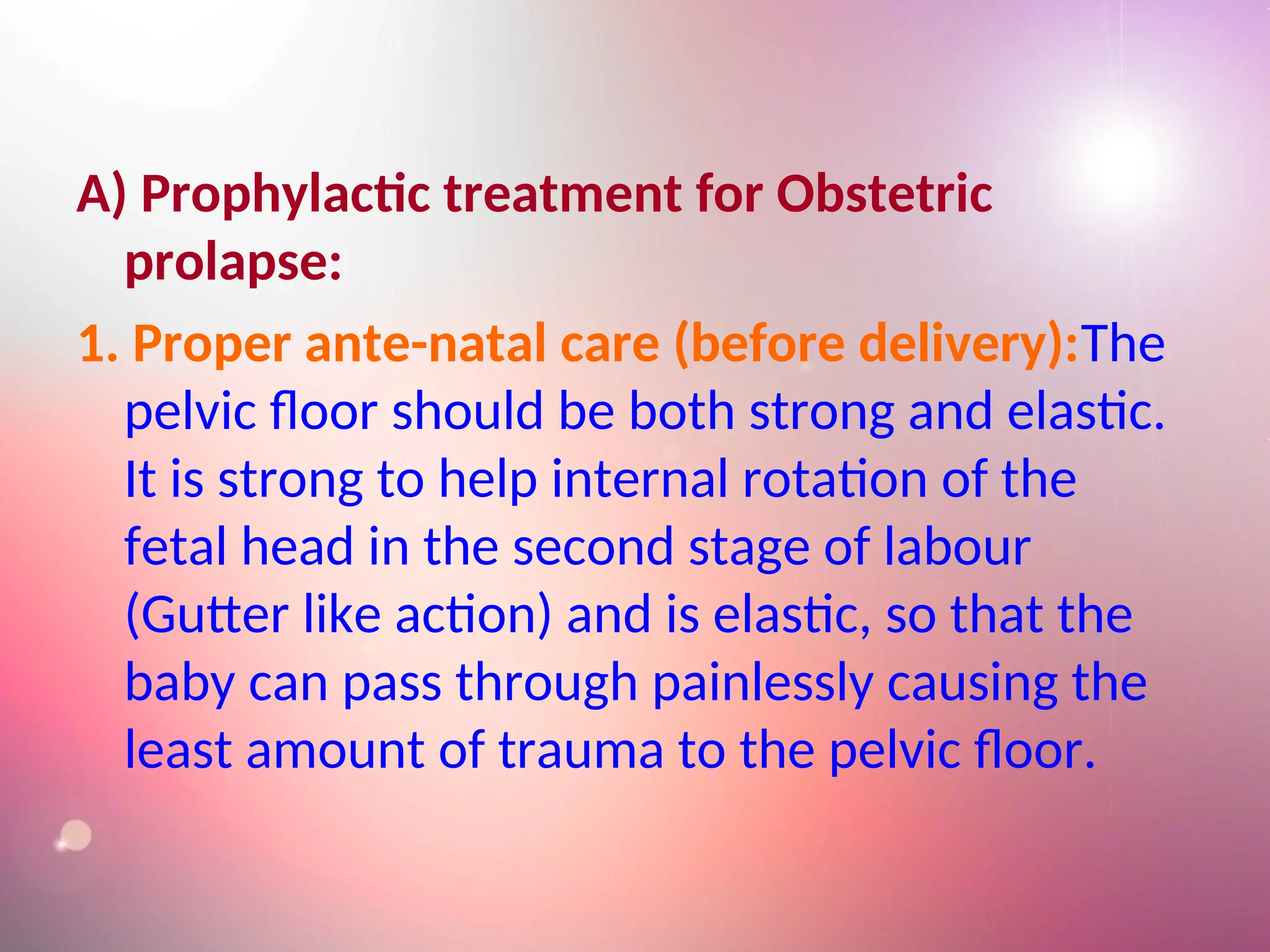 A) Prophylactic treatment for Obstetric prolapse:

1. Proper ante-natal care (before delivery):The pelvic floor should be both strong and elastic. It is strong to help internal rotation of the fetal head in the second stage of labour (Gutter like action) and is elastic, so that the baby can pass through painlessly causing the least amount of trauma to the pelvic floor.